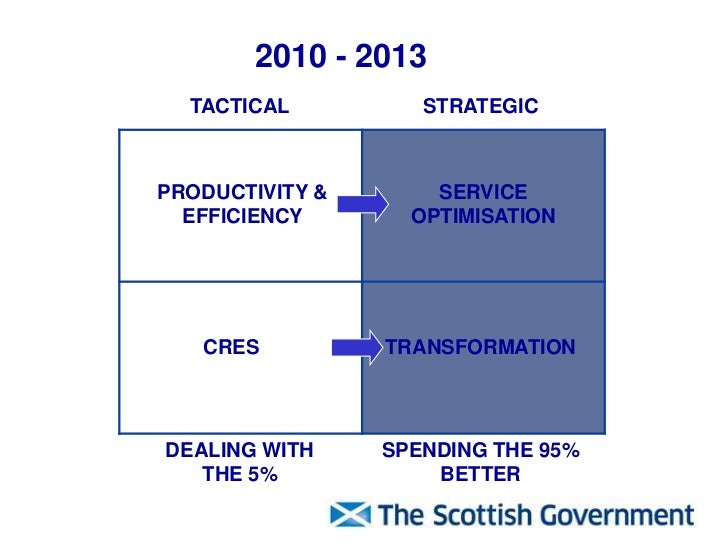 2010 - 2013

| TACTICAL | STRATEGIC |
|---|---|
| PRODUCTIVITY & EFFICIENCY | SERVICE OPTIMISATION |
| CRES | TRANSFORMATION |
| DEALING WITH THE 5% | SPENDING THE 95% BETTER |

The Scottish Government